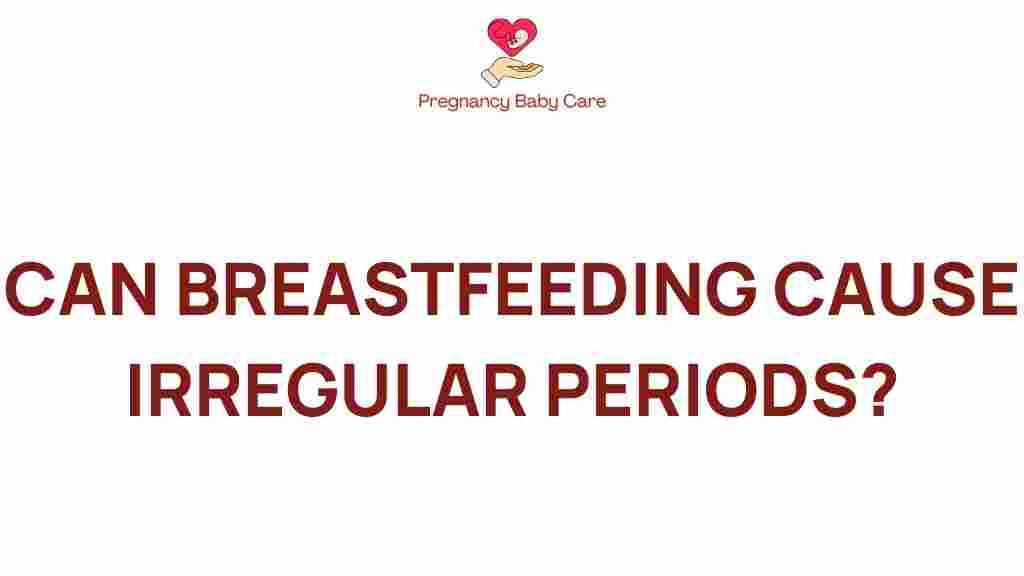 Pregnancy Baby Care

CAN BREASTFEEDING CAUSE IRREGULAR PERIODS?